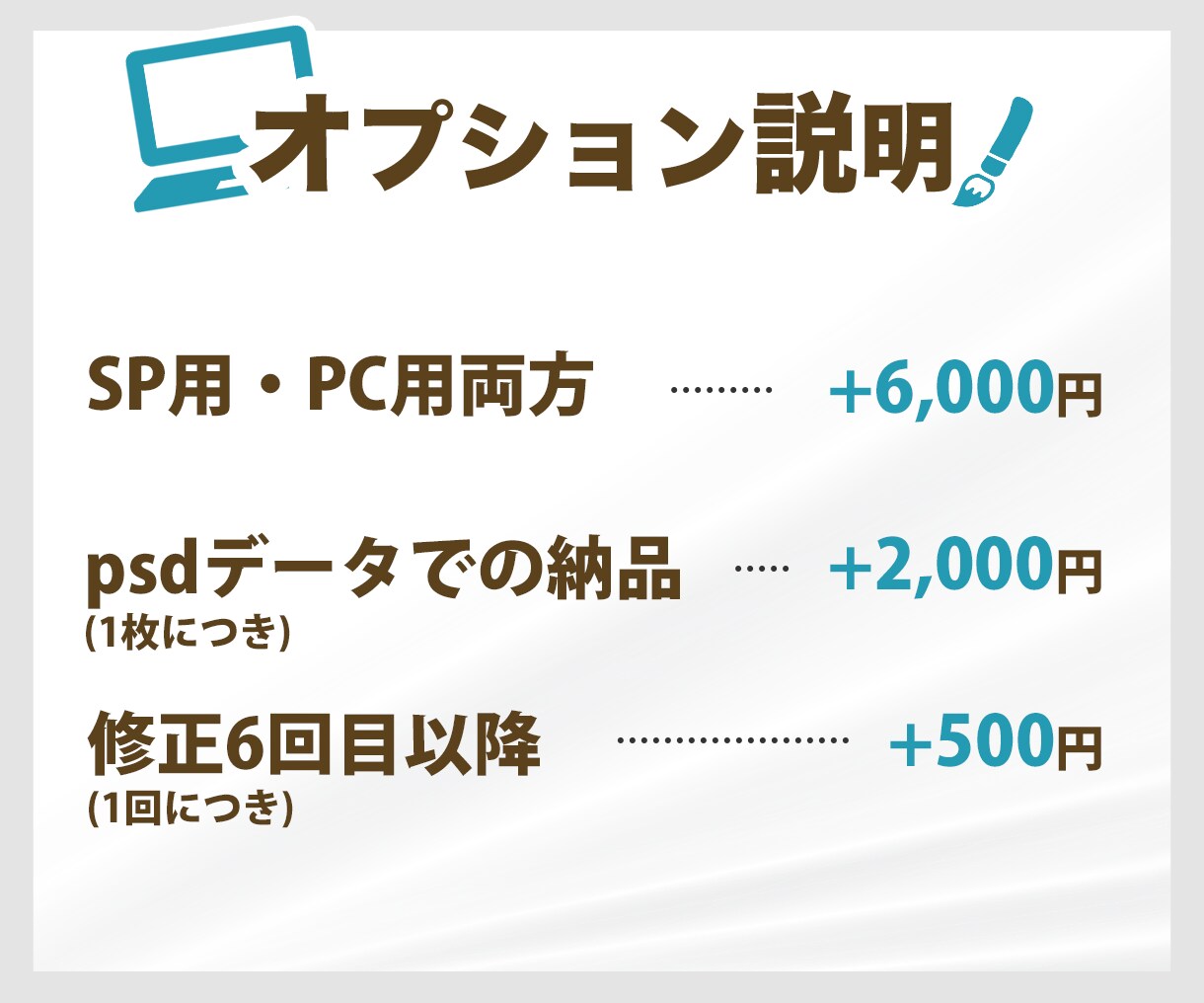 オプション説明

SP用・PC用両方 +6,000円

psdデータでの納品 +2,000円
(1枚につき)

修正6回目以降 +500円
(1回につき)